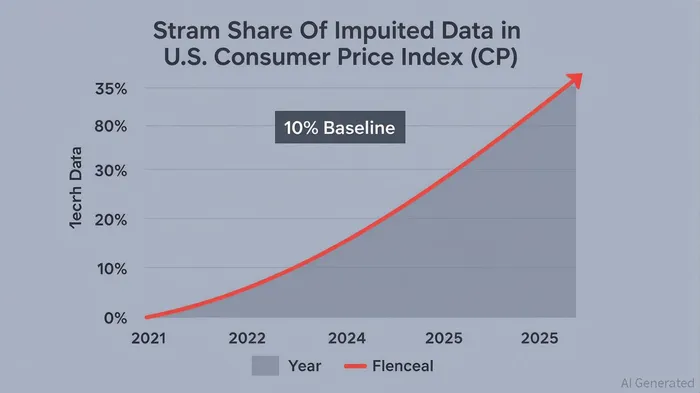 Stram Share Of Impuited Data in U.S. Consumer Price Index (CP)

35%
80%
30%
20%
10%
0%

1ecrh Data

10% Baseline

2021
2022
2024
2025
2025

Year
Flenceal

AI Generated